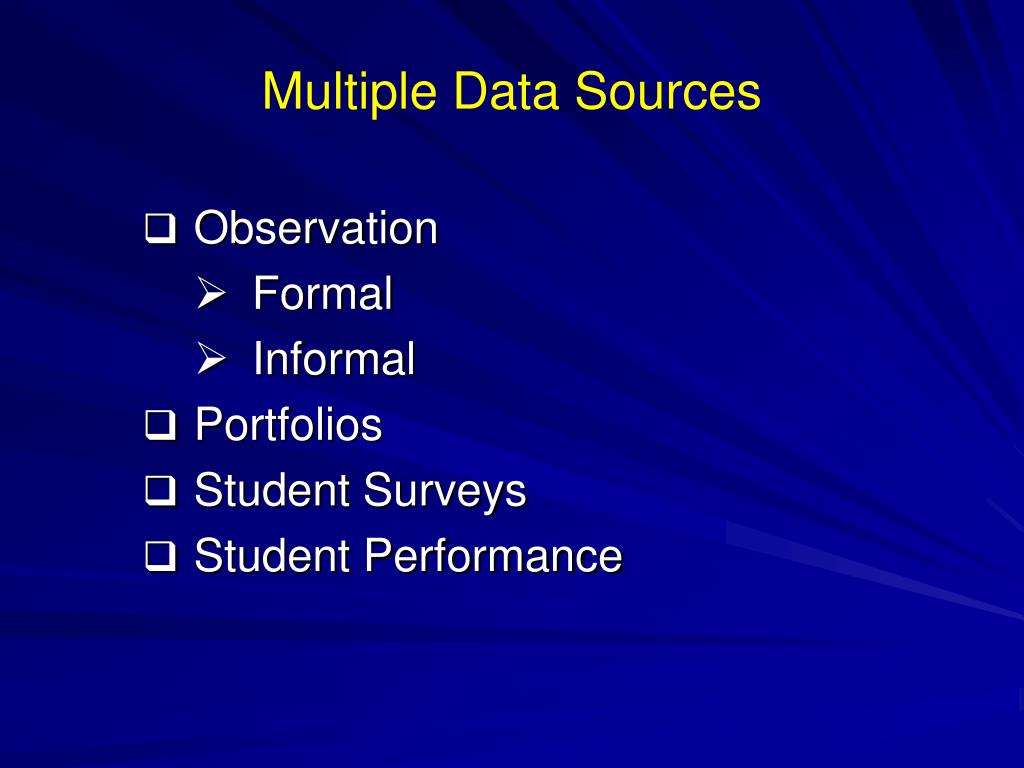 Multiple Data Sources

❑ Observation
➢ Formal
➢ Informal
❑ Portfolios
❑ Student Surveys
❑ Student Performance